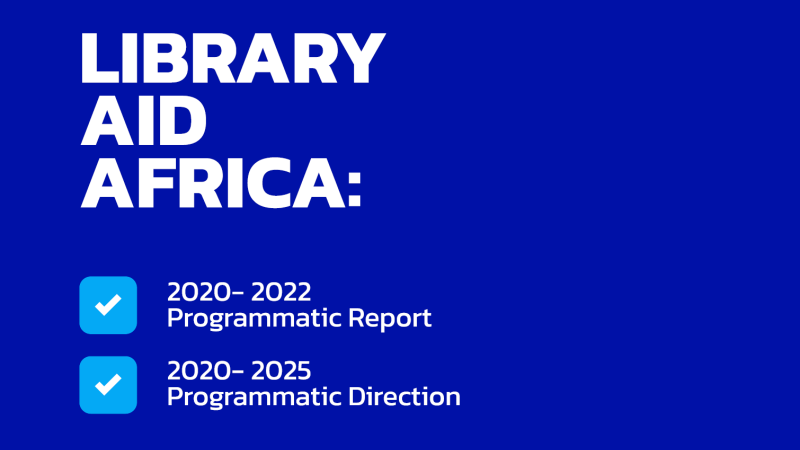 LIBRARY AID AFRICA:

2020- 2022
Programmatic Report

2020- 2025
Programmatic Direction